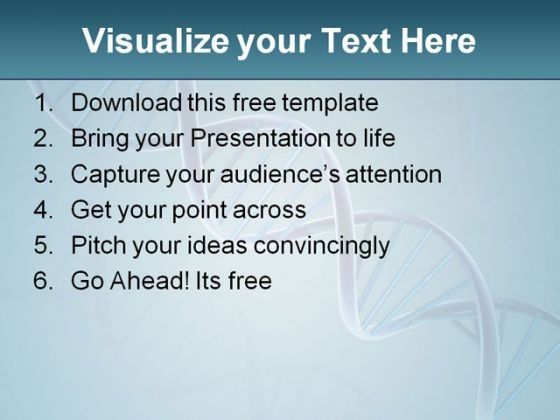 Visualize your Text Here

1. Download this free template
2. Bring your Presentation to life
3. Capture your audience's attention
4. Get your point across
5. Pitch your ideas convincingly
6. Go Ahead! Its free